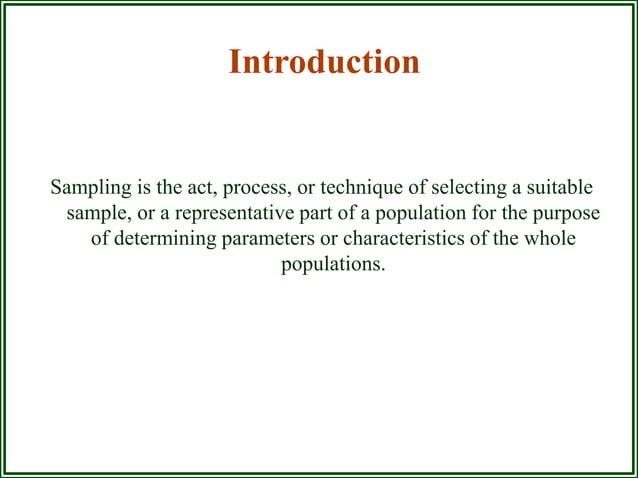 Introduction

Sampling is the act, process, or technique of selecting a suitable sample, or a representative part of a population for the purpose of determining parameters or characteristics of the whole populations.